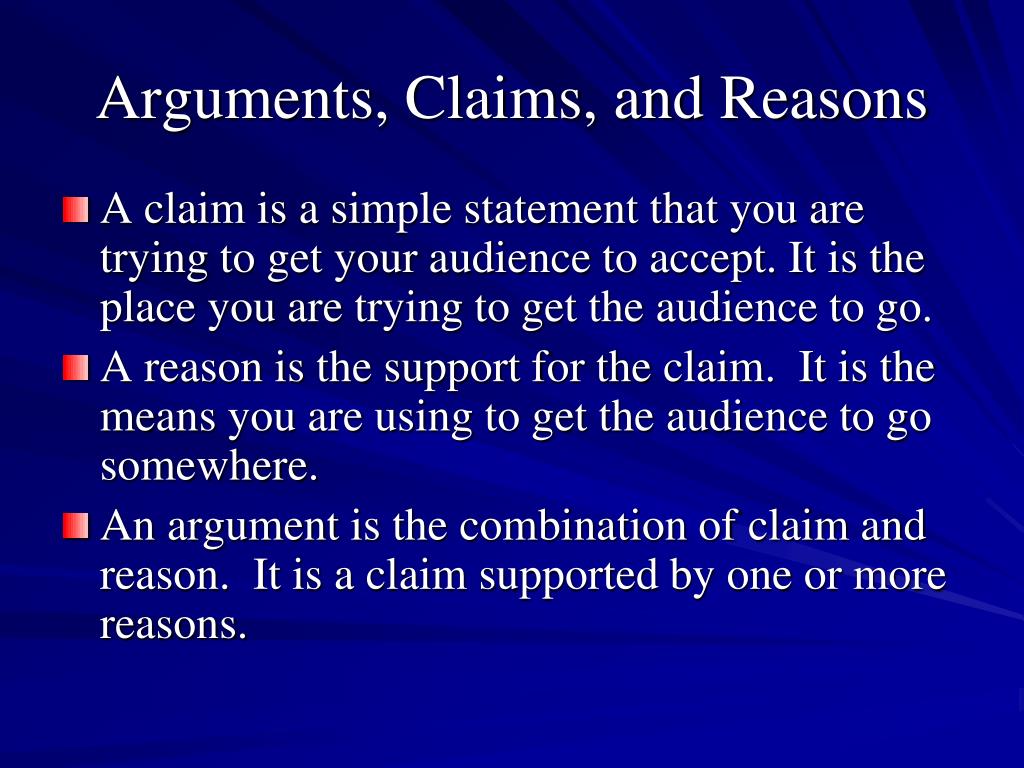 Arguments, Claims, and Reasons

A claim is a simple statement that you are trying to get your audience to accept. It is the place you are trying to get the audience to go.

A reason is the support for the claim. It is the means you are using to get the audience to go somewhere.

An argument is the combination of claim and reason. It is a claim supported by one or more reasons.